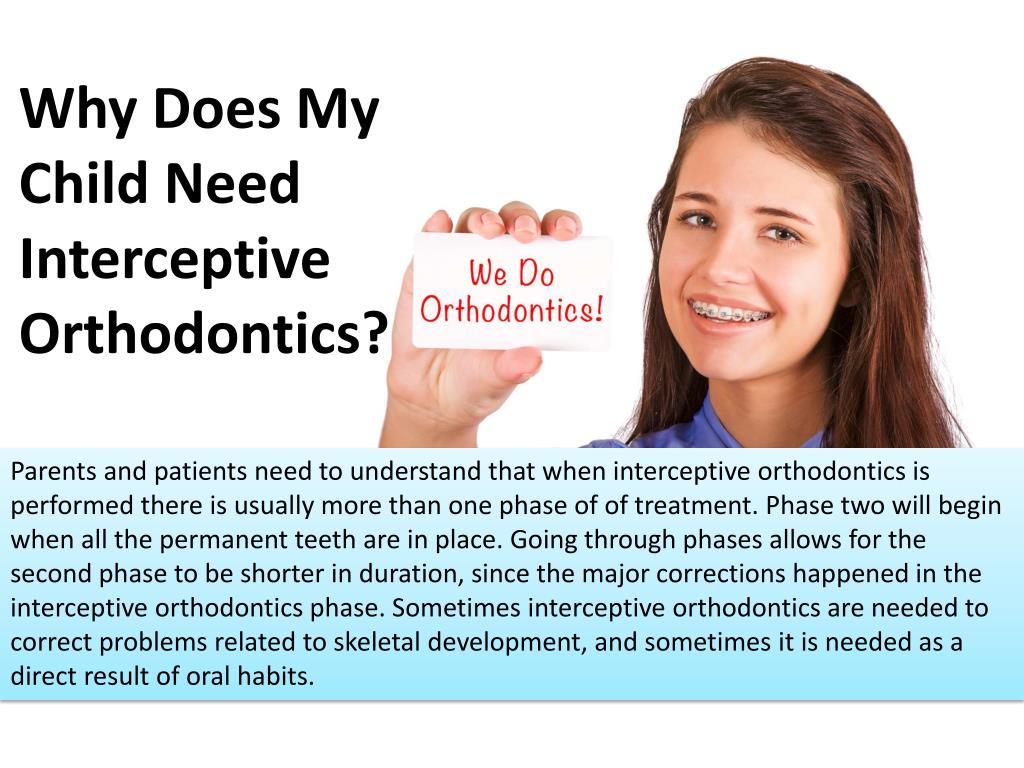 Why Does My Child Need Interceptive Orthodontics?

We Do Orthodontics!

Parents and patients need to understand that when interceptive orthodontics is performed there is usually more than one phase of of treatment. Phase two will begin when all the permanent teeth are in place. Going through phases allows for the second phase to be shorter in duration, since the major corrections happened in the interceptive orthodontics phase. Sometimes interceptive orthodontics are needed to correct problems related to skeletal development, and sometimes it is needed as a direct result of oral habits.